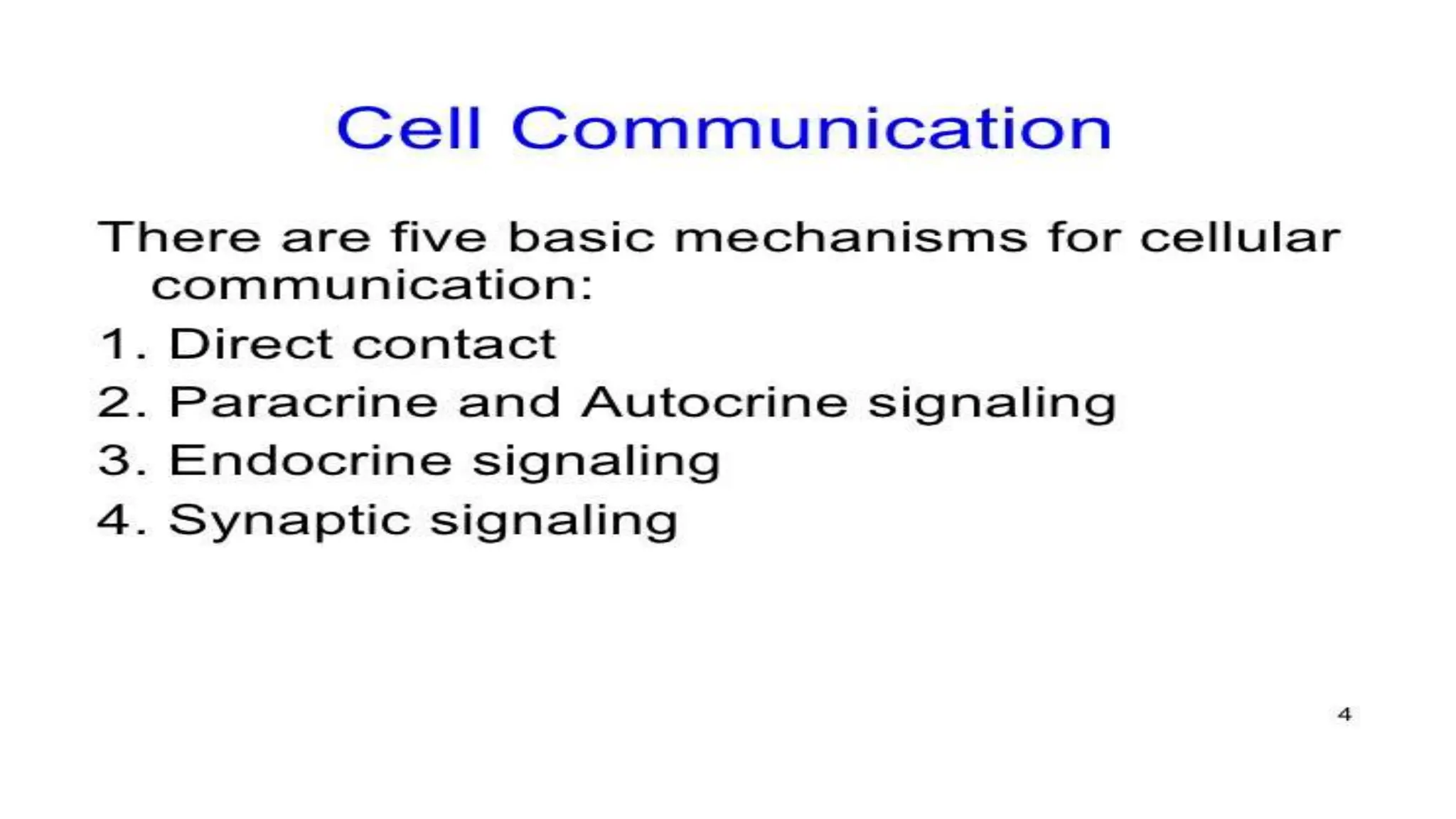 Cell Communication

There are five basic mechanisms for cellular communication:

1. Direct contact
2. Paracrine and Autocrine signaling
3. Endocrine signaling
4. Synaptic signaling

4